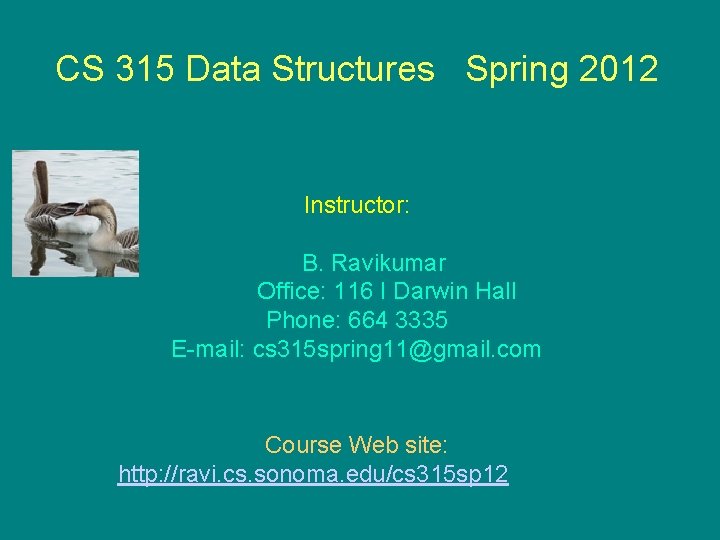 CS 315 Data Structures Spring 2012

Instructor:

B. Ravikumar
Office: 116 I Darwin Hall
Phone: 664 3335
E-mail: cs315spring11@gmail.com

Course Web site:
http://ravi.cs.sonoma.edu/cs315sp12